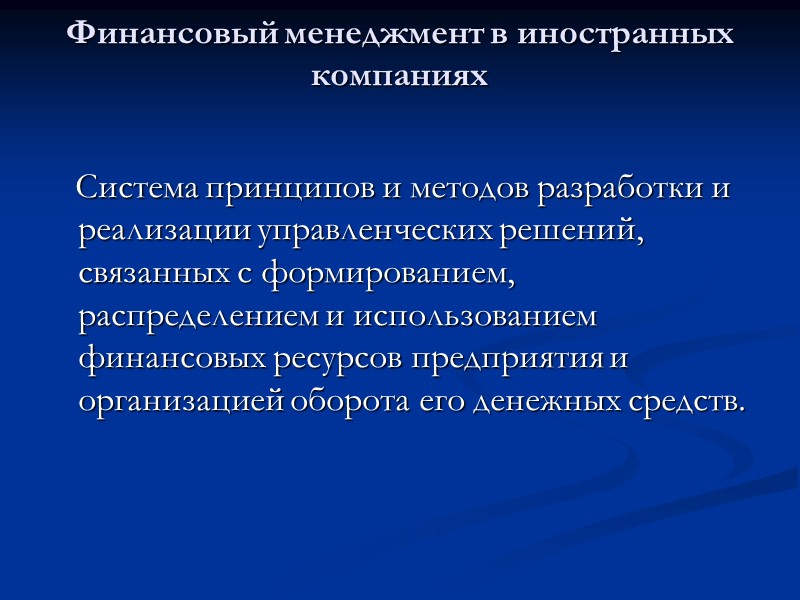 Финансовый менеджмент в иностранных компаниях

Система принципов и методов разработки и реализации управленческих решений, связанных с формированием, распределением и использованием финансовых ресурсов предприятия и организацией оборота его денежных средств.